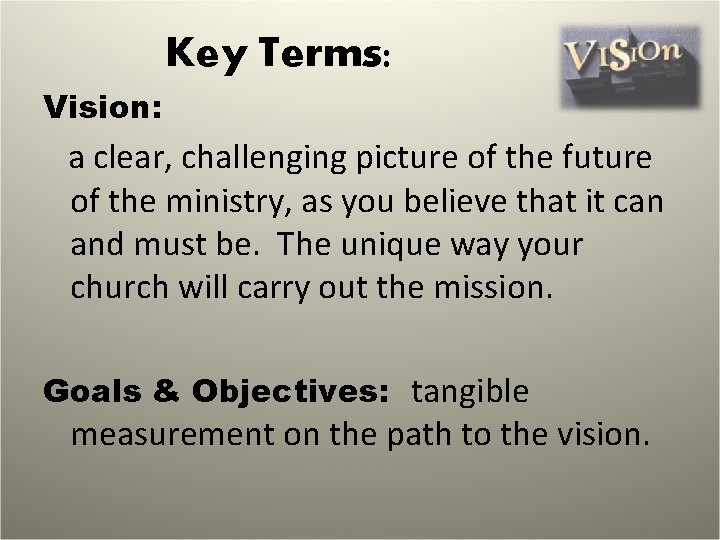 Key Terms:

VISIOn

Vision:

a clear, challenging picture of the future of the ministry, as you believe that it can and must be. The unique way your church will carry out the mission.

Goals & Objectives: tangible measurement on the path to the vision.